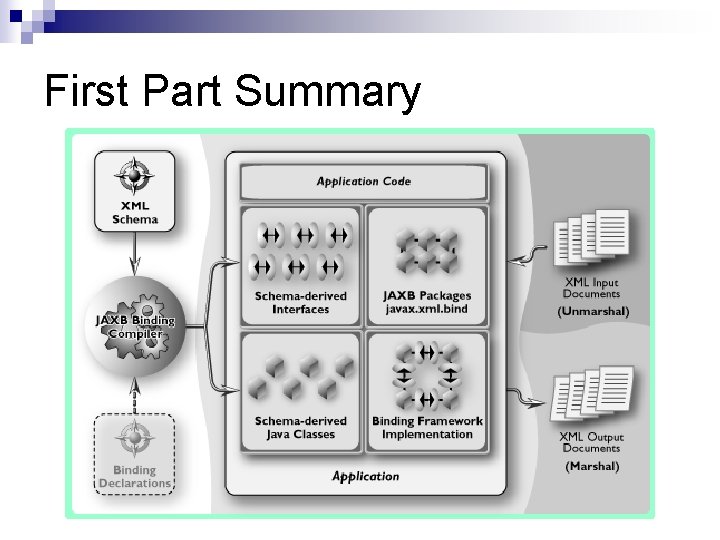 First Part Summary

XML Schema

JAXB Binding Compiler

Binding Declarations

Application Code

Schema-derived Interfaces

JAXB Packages javax.xml.bind

Schema-derived Java Classes

Binding Framework Implementation

Application

XML Input Documents (Unmarshal)

XML Output Documents (Marshal)